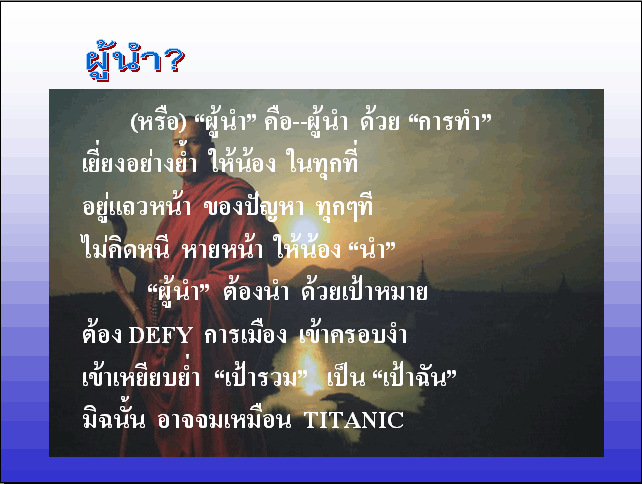 ผู้นำ?

(หรือ) “ผู้นำ” คือ--ผู้นำ ด้วย “การทำ”
เยี่ยงอย่างย้ำ ให้น้อง ในทุกที่
อยู่แถวหน้า ของปัญหา ทุกๆที
ไม่คิดหนี หายหน้า ให้น้อง “นำ”

“ผู้นำ” ต้องนำ ด้วยเป้าหมาย
ต้อง DEFY การเมือง เข้าครอบงำ
เข้าเหยียบย่ำ “เป้ารวม” เป็น “เป้าฉัน”
มิฉนั้น อาจจมเหมือน TITANIC